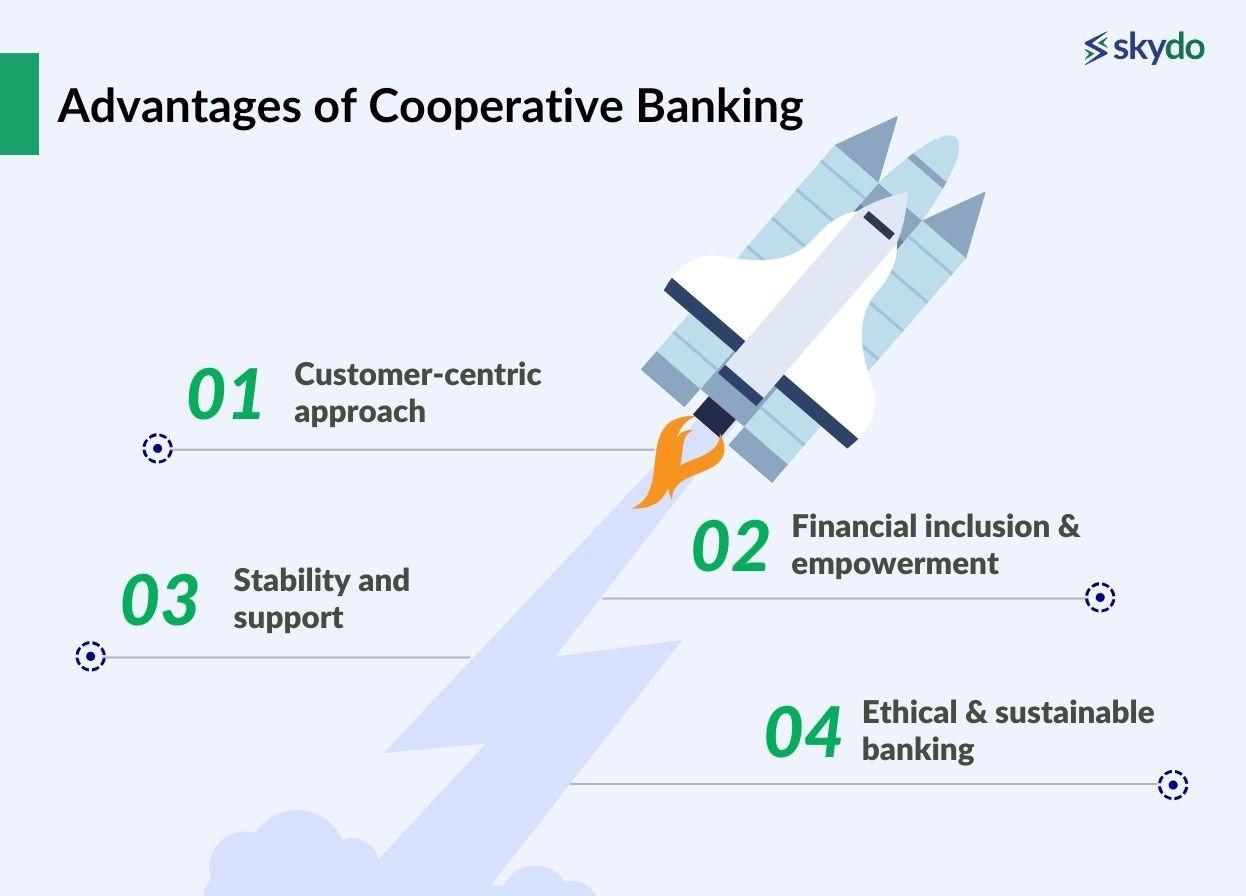 skydo

Advantages of Cooperative Banking

01 Customer-centric approach

02 Financial inclusion & empowerment

03 Stability and support

04 Ethical & sustainable banking